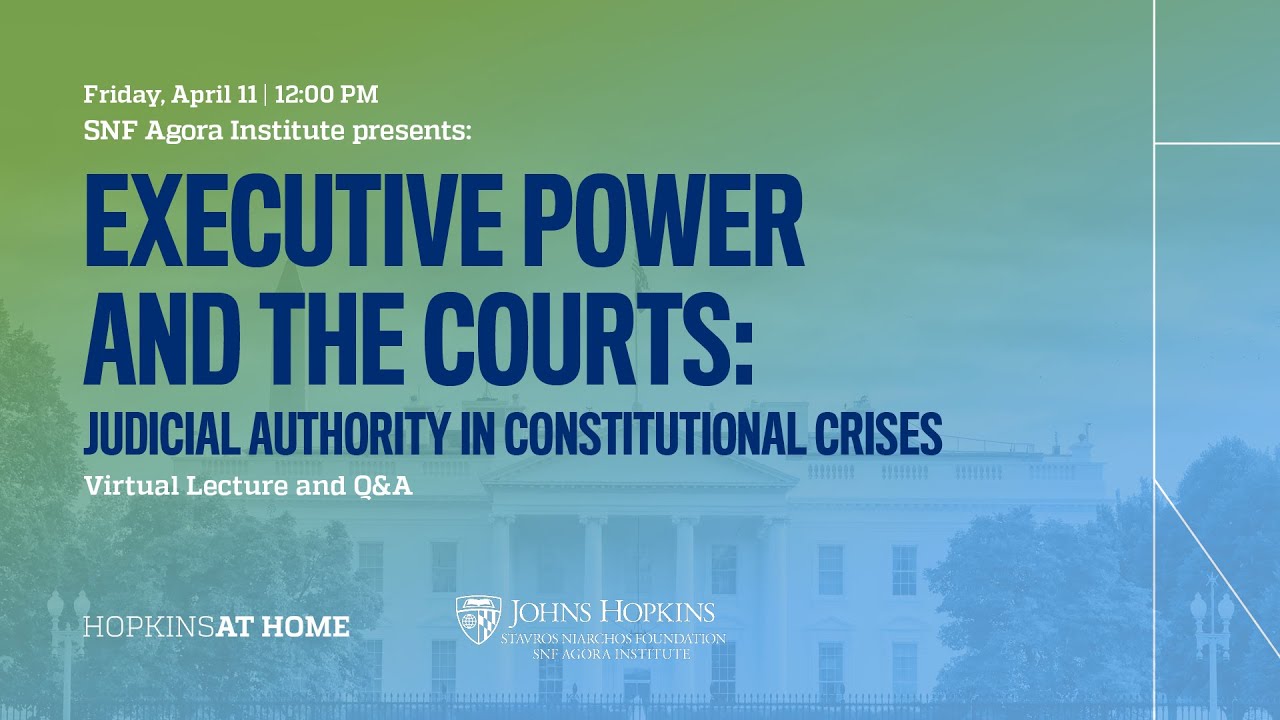 Friday, April 11 | 12:00 PM
SNF Agora Institute presents:

EXECUTIVE POWER AND THE COURTS:
JUDICIAL AUTHORITY IN CONSTITUTIONAL CRISES

Virtual Lecture and Q&A

HOPKINSAT HOME

JOHNS HOPKINS
STAVROS NIARCHOS FOUNDATION
SNF AGORA INSTITUTE